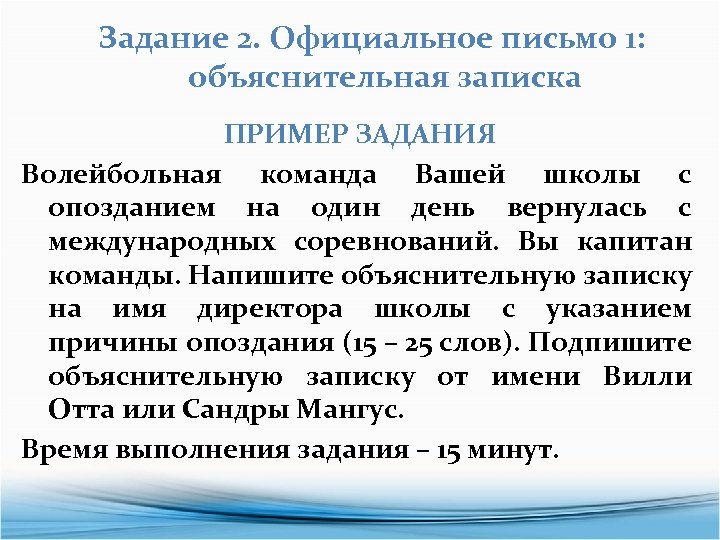 Задание 2. Официальное письмо 1: объяснительная записка

ПРИМЕР ЗАДАНИЯ

Волейбольная команда Вашей школы с опозданием на один день вернулась с международных соревнований. Вы капитан команды. Напишите объяснительную записку на имя директора школы с указанием причины опоздания (15 – 25 слов). Подпишите объяснительную записку от имени Вилли Отта или Сандры Мангус.

Время выполнения задания – 15 минут.